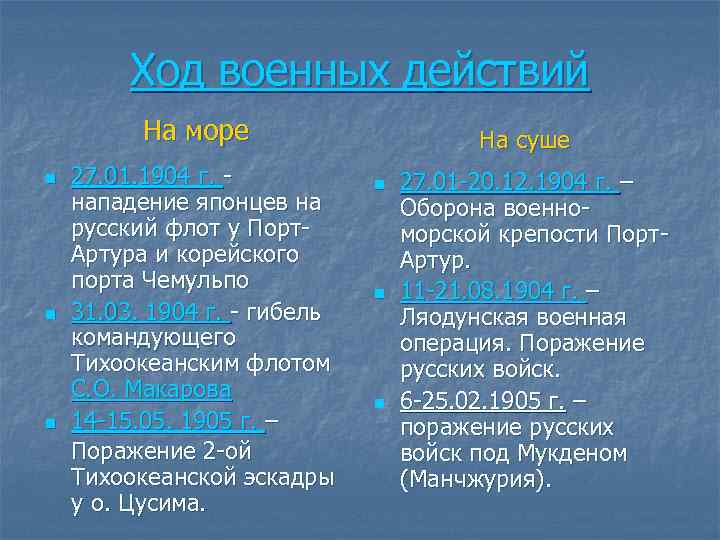 Ход военных действий

На море

27.01.1904 г. - нападение японцев на русский флот у Порт-Артура и корейского порта Чемульпо

31.03. 1904 г. - гибель командующего Тихоокеанским флотом С.О. Макарова

14-15.05. 1905 г. – Поражение 2-ой Тихоокеанской эскадры у о. Цусима.

На суше

27.01-20.12.1904 г. – Оборона военно-морской крепости Порт-Артур.

11-21.08.1904 г. – Ляодунская военная операция. Поражение русских войск.

6-25.02.1905 г. – поражение русских войск под Мукденом (Манчжурия).